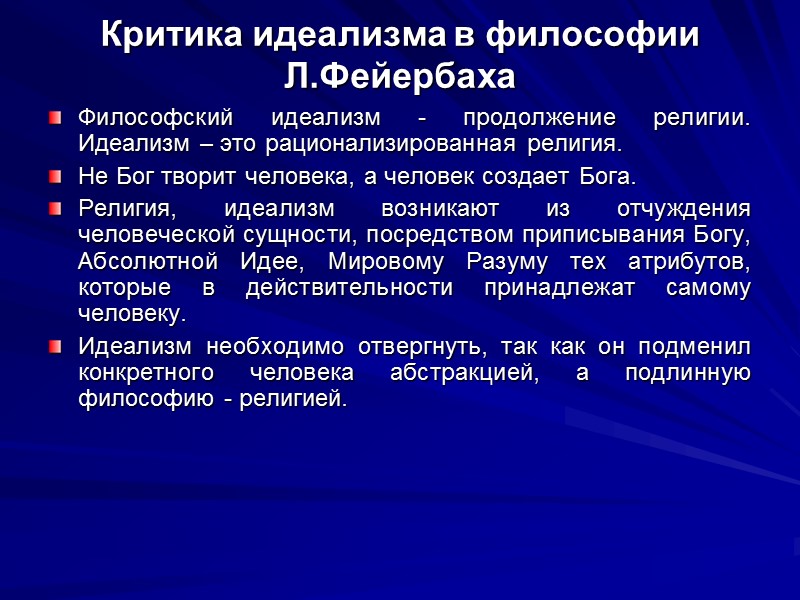 Критика идеализма в философии Л.Фейербаха

Философский идеализм - продолжение религии. Идеализм – это рационализированная религия.

Не Бог творит человека, а человек создает Бога.

Религия, идеализм возникают из отчуждения человеческой сущности, посредством приписывания Богу, Абсолютной Идее, Мировому Разуму тех атрибутов, которые в действительности принадлежат самому человеку.

Идеализм необходимо отвергнуть, так как он подменил конкретного человека абстракцией, а подлинную философию - религией.